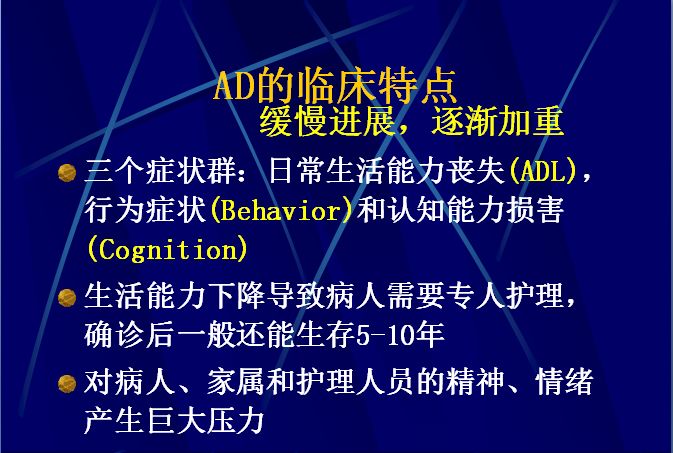 AD的临床特点
缓慢进展，逐渐加重

三个症状群：日常生活能力丧失(ADL)，行为症状(Behavior)和认知能力损害(Cognition)

生活能力下降导致病人需要专人护理，确诊后一般还能生存5-10年

对病人、家属和护理人员的精神、情绪产生巨大压力